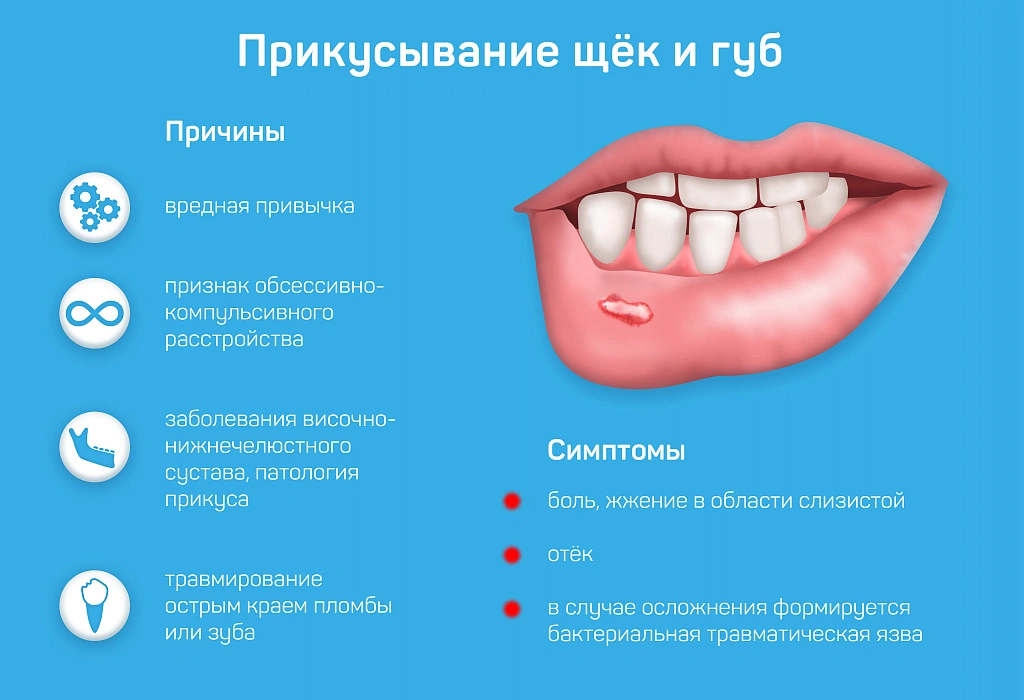 Прикусывание щёк и губ

Причины

вредная привычка

признак обсессивно-компульсивного расстройства

заболевания височно-нижнечелюстного сустава, патология прикуса

травмирование острым краем пломбы или зуба

Симптомы

боль, жжение в области слизистой

отёк

в случае осложнения формируется бактериальная травматическая язва